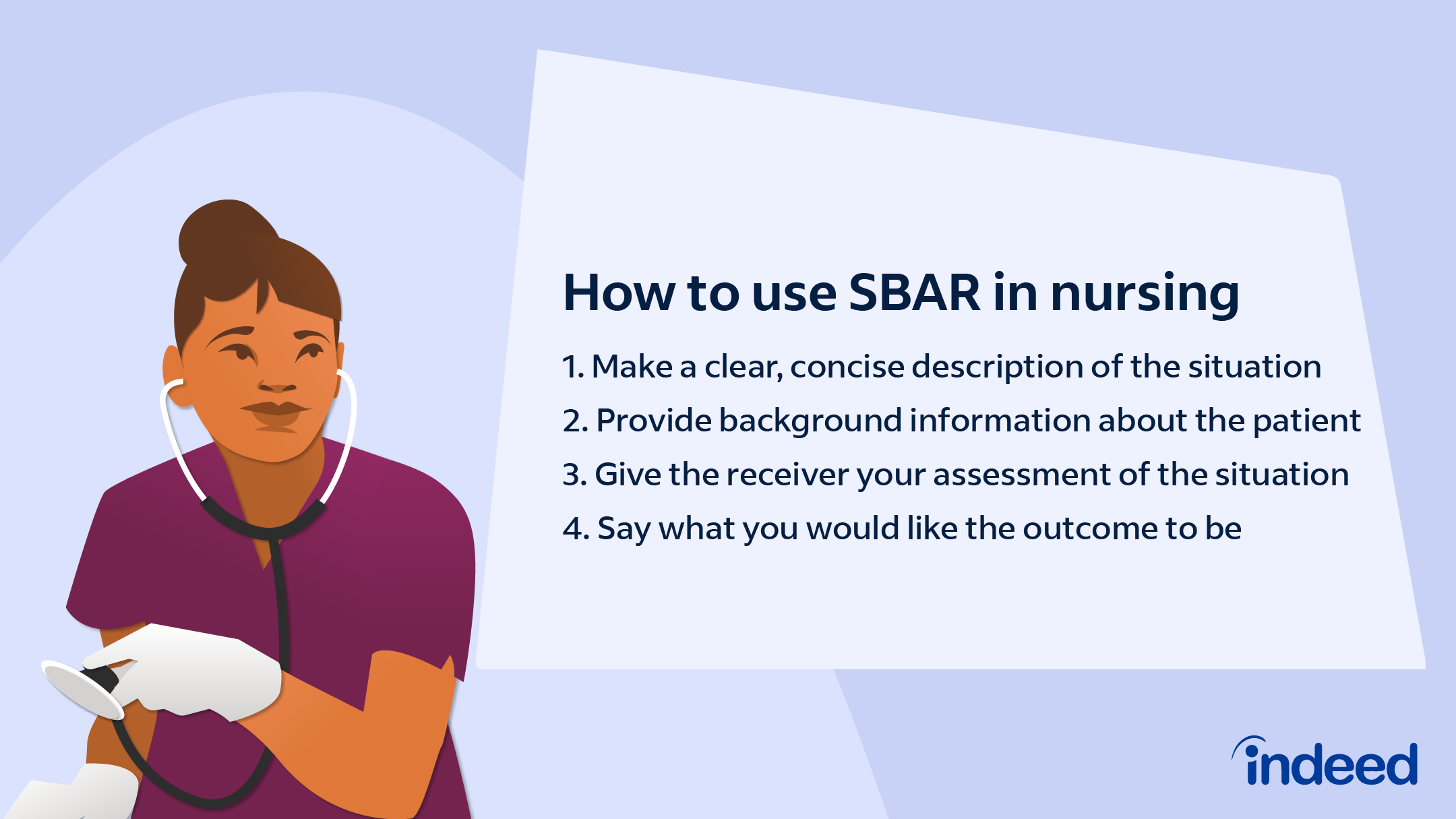 How to use SBAR in nursing

1. Make a clear, concise description of the situation

2. Provide background information about the patient

3. Give the receiver your assessment of the situation

4. Say what you would like the outcome to be

indeed